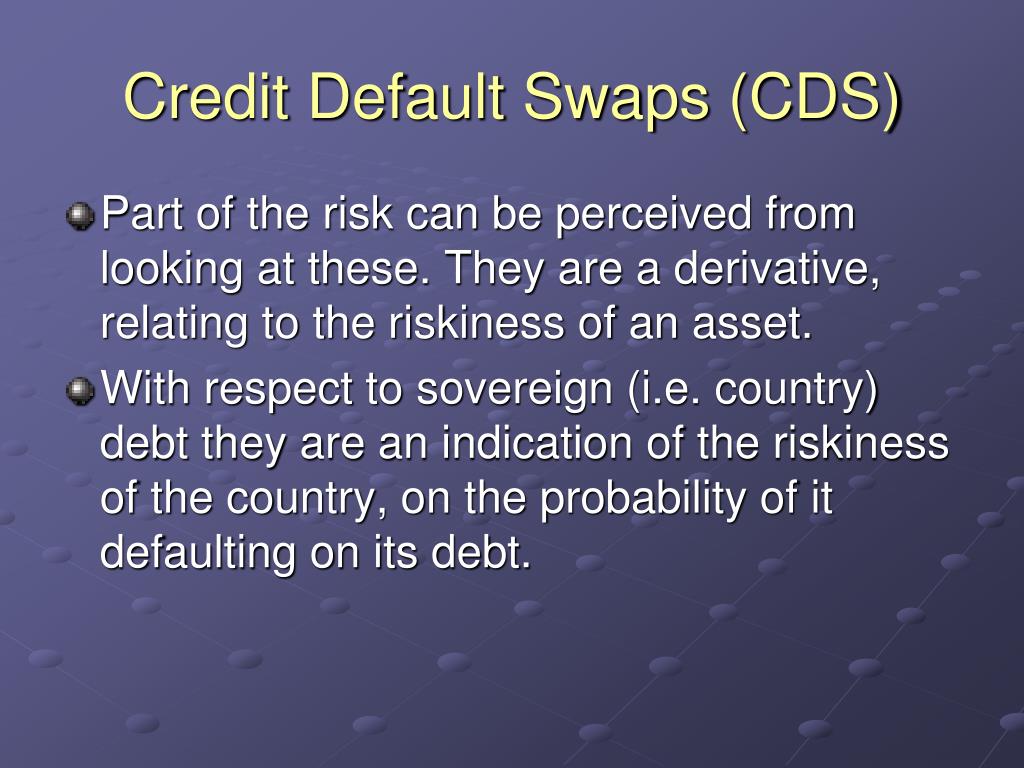 Credit Default Swaps (CDS)

Part of the risk can be perceived from looking at these. They are a derivative, relating to the riskiness of an asset.

With respect to sovereign (i.e. country) debt they are an indication of the riskiness of the country, on the probability of it defaulting on its debt.